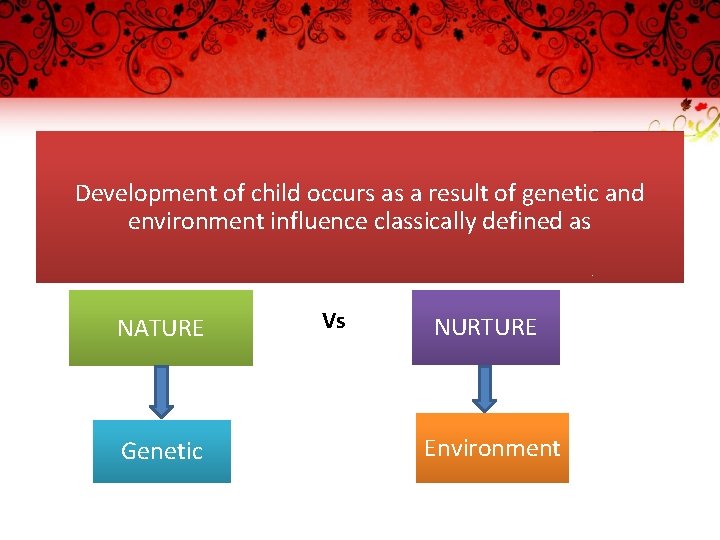 Development of child occurs as a result of genetic and environment influence classically defined as

NATURE

Vs

NURTURE

Genetic

Environment